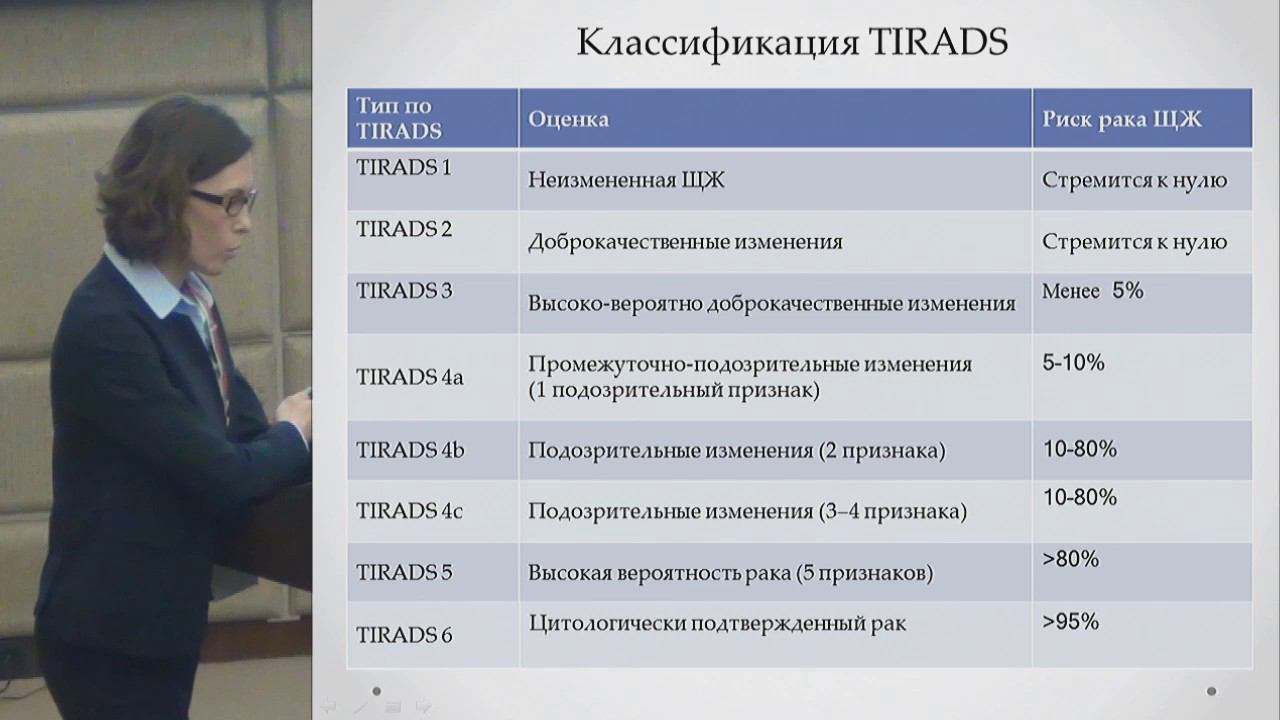 Классификация TIRADS

| Тип по TIRADS | Оценка | Риск рака ЩЖ |
|---|---|---|
| TIRADS 1 | Неизмененная ЩЖ | Стремится к нулю |
| TIRADS 2 | Доброкачественные изменения | Стремится к нулю |
| TIRADS 3 | Высоко-вероятно доброкачественные изменения | Менее 5% |
| TIRADS 4a | Промежуточно-подозрительные изменения (1 подозрительный признак) | 5-10% |
| TIRADS 4b | Подозрительные изменения (2 признака) | 10-80% |
| TIRADS 4c | Подозрительные изменения (3–4 признака) | 10-80% |
| TIRADS 5 | Высокая вероятность рака (5 признаков) | >80% |
| TIRADS 6 | Цитологически подтвержденный рак | >95% |